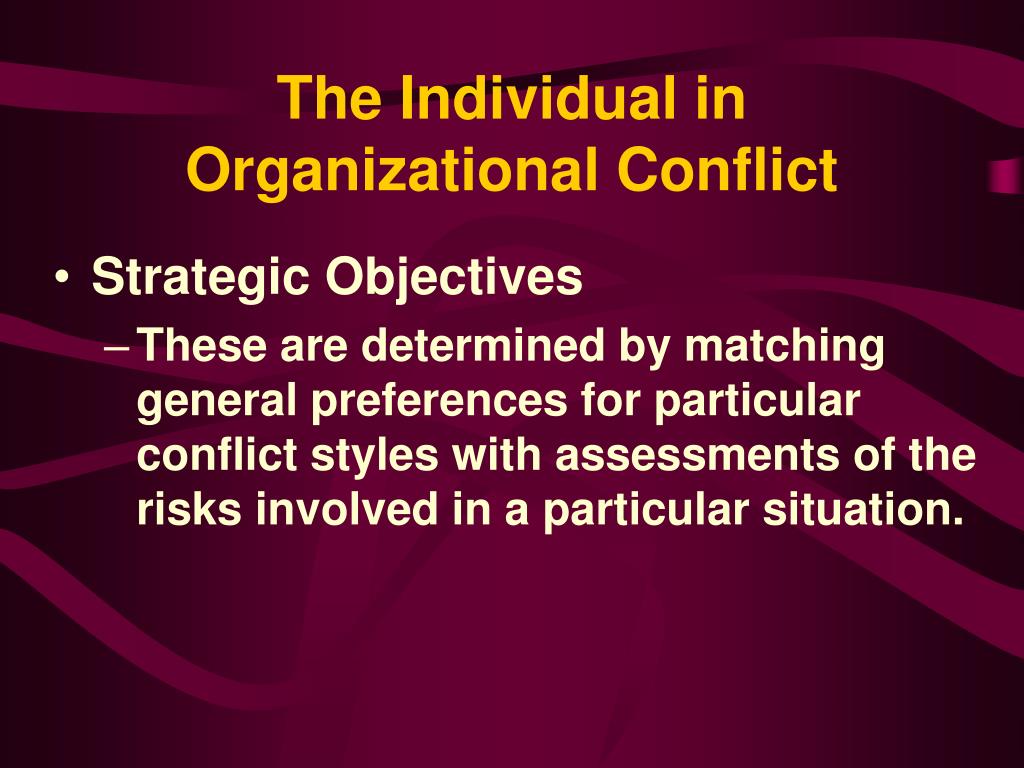 The Individual in Organizational Conflict

• Strategic Objectives
– These are determined by matching general preferences for particular conflict styles with assessments of the risks involved in a particular situation.